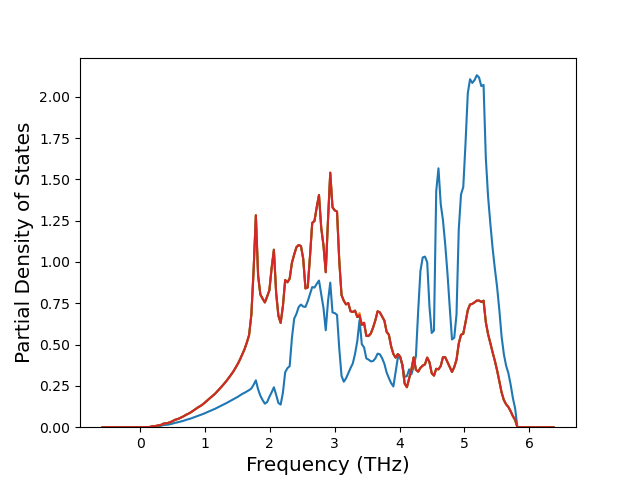 Partial Density of States

2.00
1.75
1.50
1.25
1.00
0.75
0.50
0.25
0.00

0
1
2
3
4
5
6

Frequency (THz)